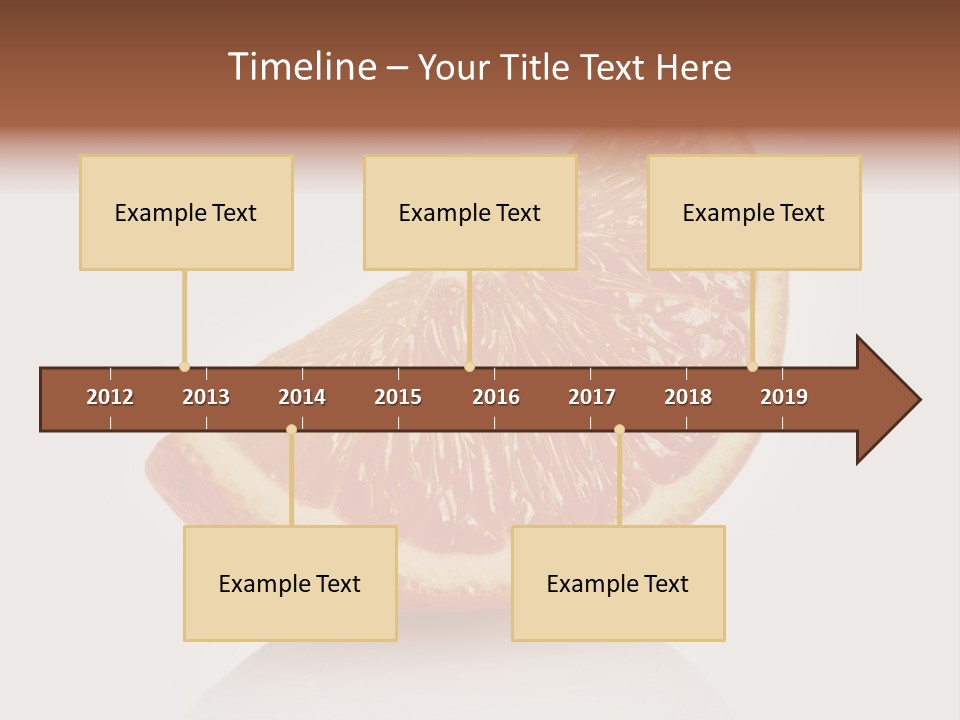 Timeline – Your Title Text Here

Example Text

Example Text

Example Text

2012 2013 2014 2015 2016 2017 2018 2019

Example Text

Example Text